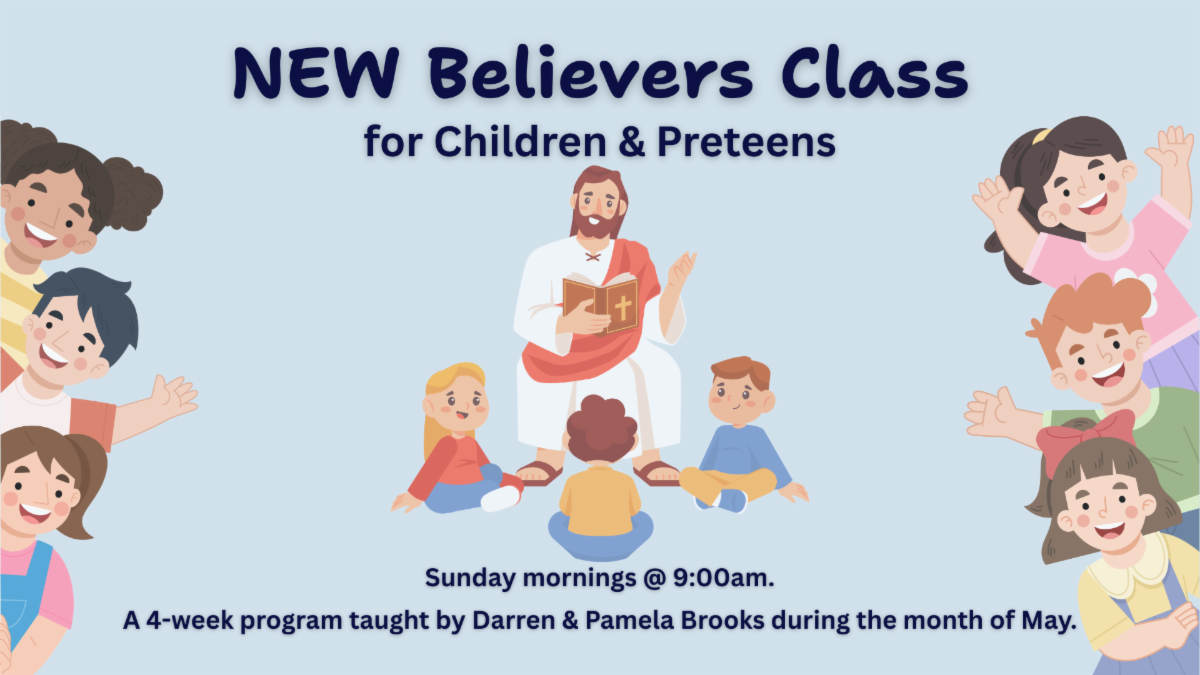 NEW Believers Class
for Children & Preteens

Sunday mornings @ 9:00am.
A 4-week program taught by Darren & Pamela Brooks during the month of May.